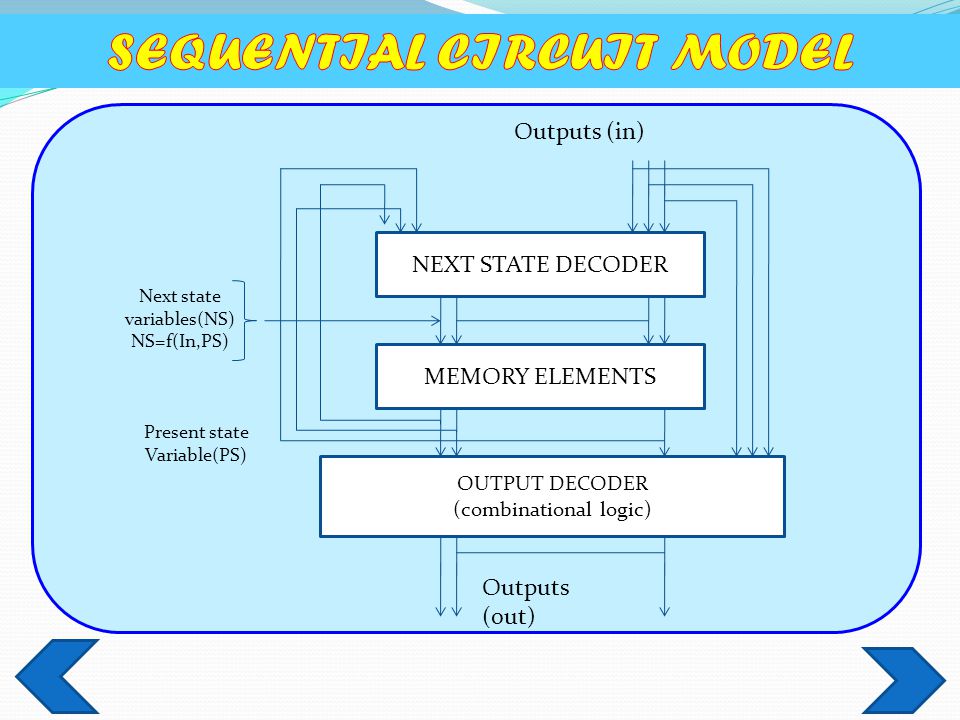 SEQUENTIAL CIRCUIT MODEL

Outputs (in)

NEXT STATE DECODER

Next state variables(NS) NS=f(In,PS)

MEMORY ELEMENTS

Present state Variable(PS)

OUTPUT DECODER
(combinational logic)

Outputs (out)